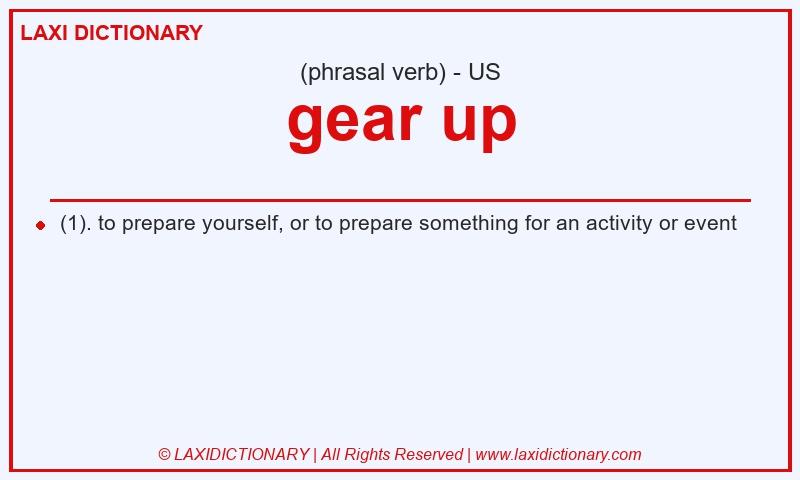 LAXI DICTIONARY

(phrasal verb) - US

gear up

(1). to prepare yourself, or to prepare something for an activity or event

© LAXIDICTIONARY | All Rights Reserved | www.laxidictionary.com